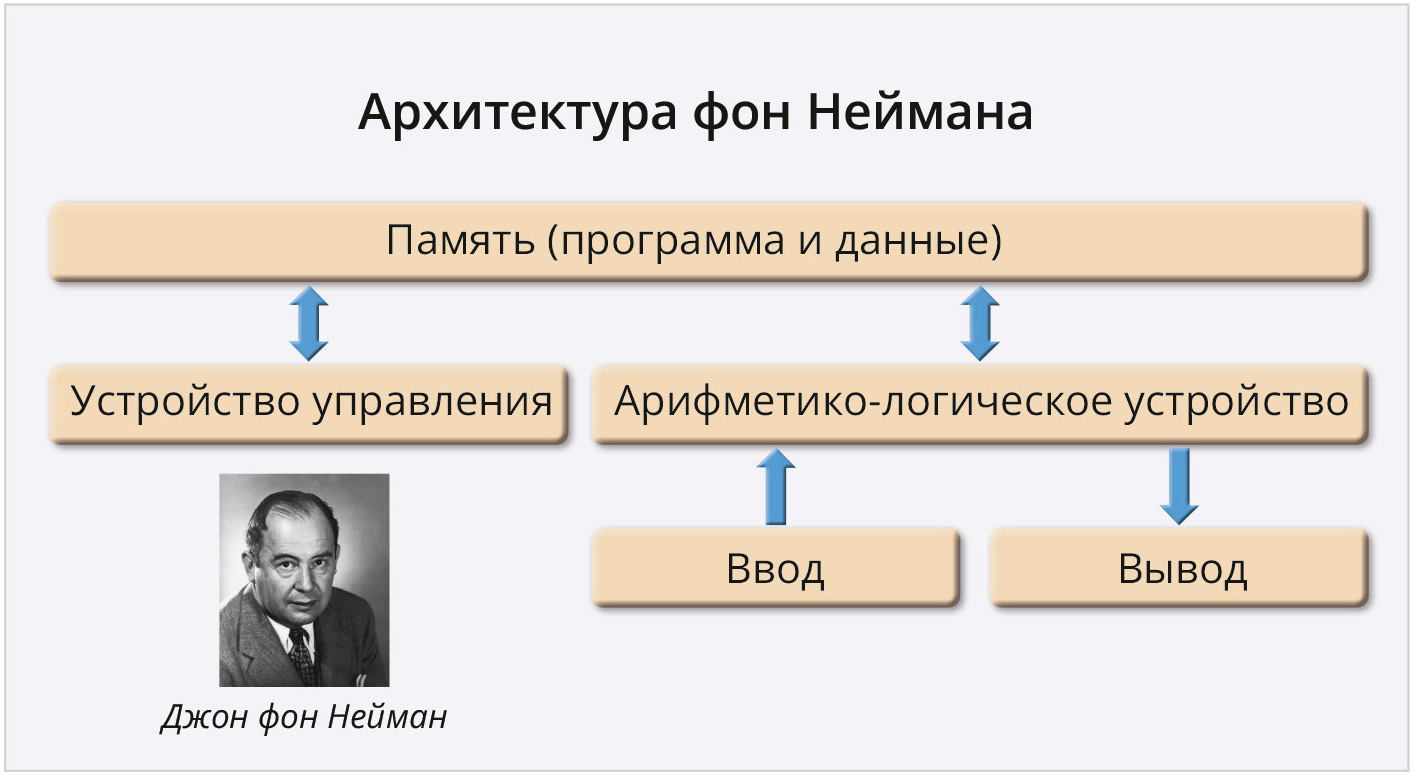 Архитектура фон Неймана

Память (программа и данные)

Устройство управления

Арифметико-логическое устройство

Ввод

Вывод

Джон фон Нейман